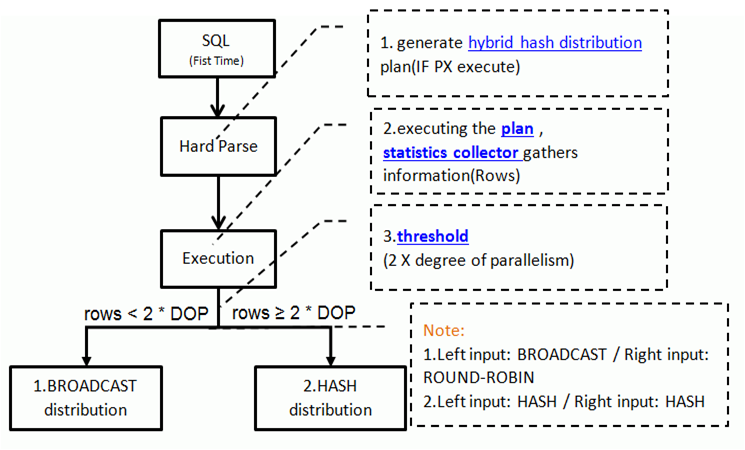 SQL
(Fist Time)

Hard Parse

Execution

rows < 2 * DOP rows ≥ 2 * DOP

1.BROADCAST distribution

2.HASH distribution

1. generate hybrid hash distribution plan(IF PX execute)

2.executing the plan , statistics collector gathers information(Rows)

3.threshold
(2 X degree of parallelism)

Note:
1.Left input: BROADCAST / Right input: ROUND-ROBIN
2.Left input: HASH / Right input: HASH